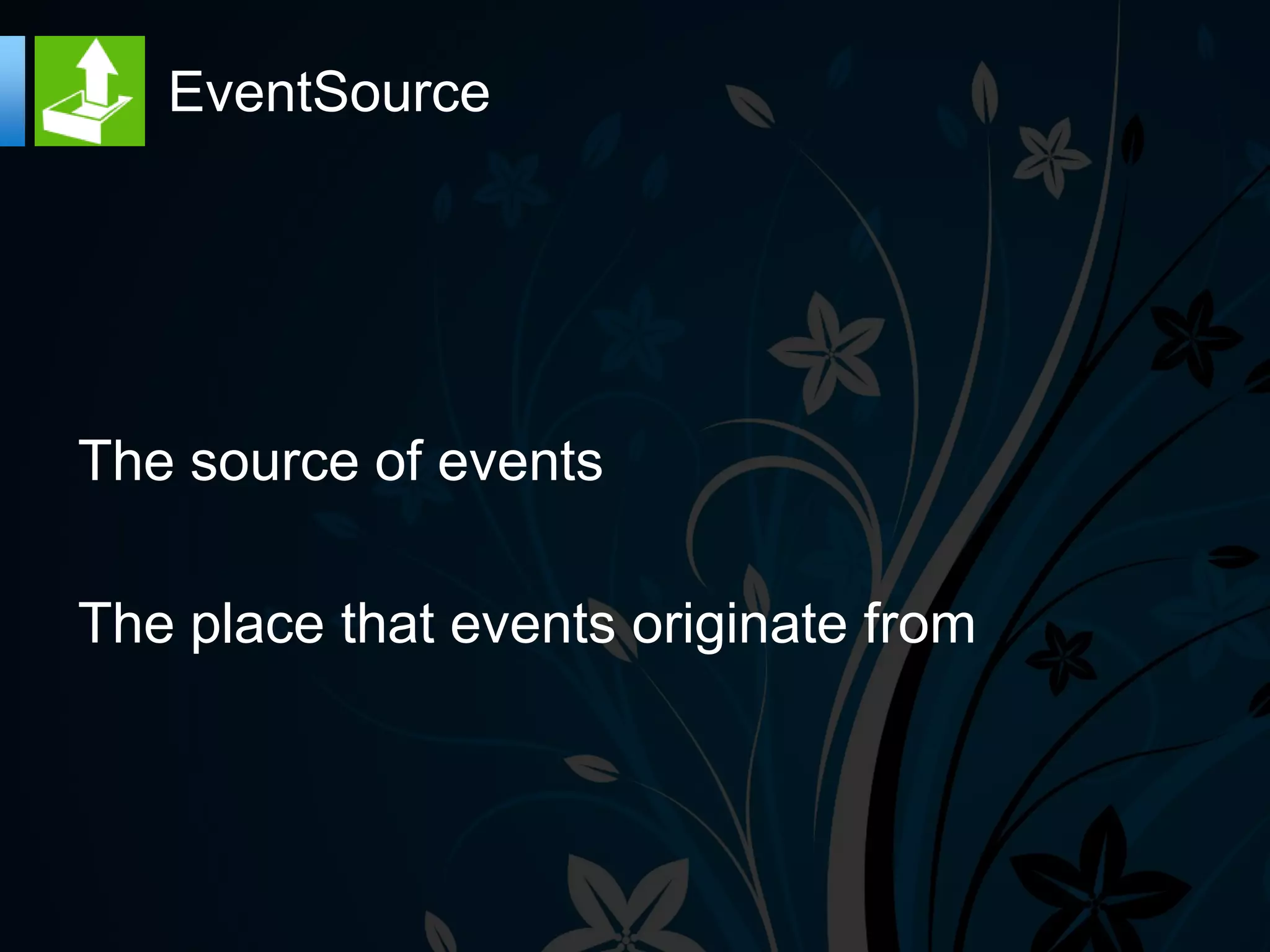 EventSource

The source of events

The place that events originate from